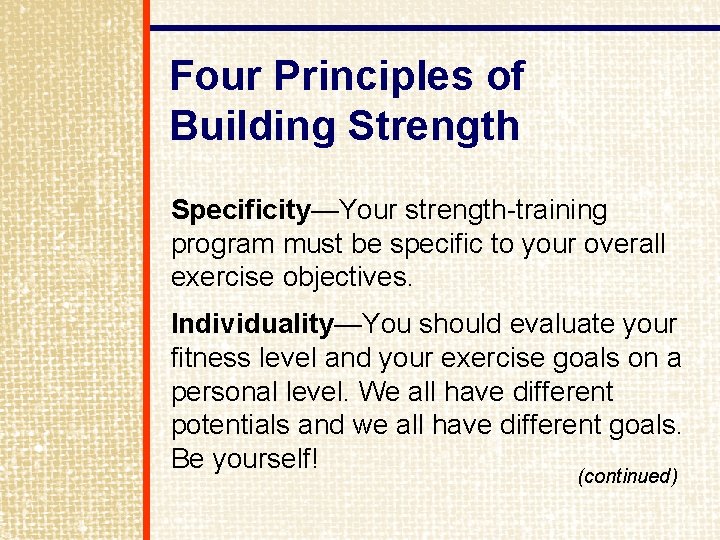 Four Principles of Building Strength

Specificity—Your strength-training program must be specific to your overall exercise objectives.

Individuality—You should evaluate your fitness level and your exercise goals on a personal level. We all have different potentials and we all have different goals. Be yourself!

(continued)